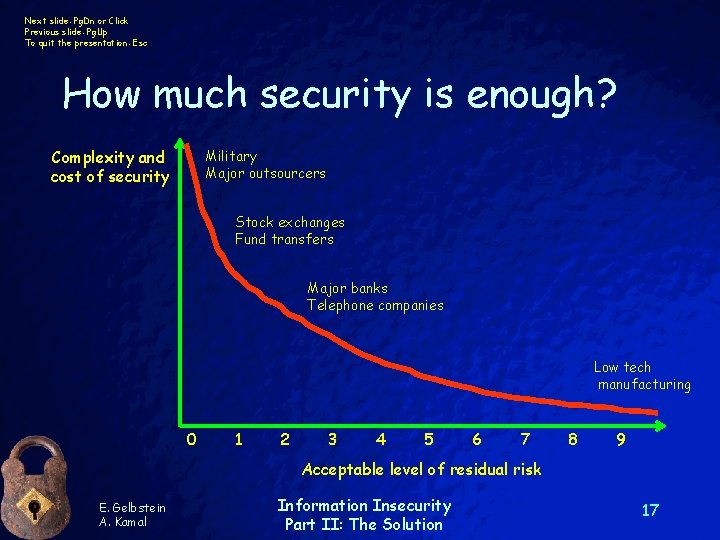 Next slide: PgDn or Click
Previous slide: PgUp
To quit the presentation: Esc

How much security is enough?

Complexity and cost of security

Military
Major outsourcers

Stock exchanges
Fund transfers

Major banks
Telephone companies

Low tech manufacturing

0 1 2 3 4 5 6 7 8 9

Acceptable level of residual risk

E. Gelbstein
A. Kamal

Information Insecurity
Part II: The Solution

17